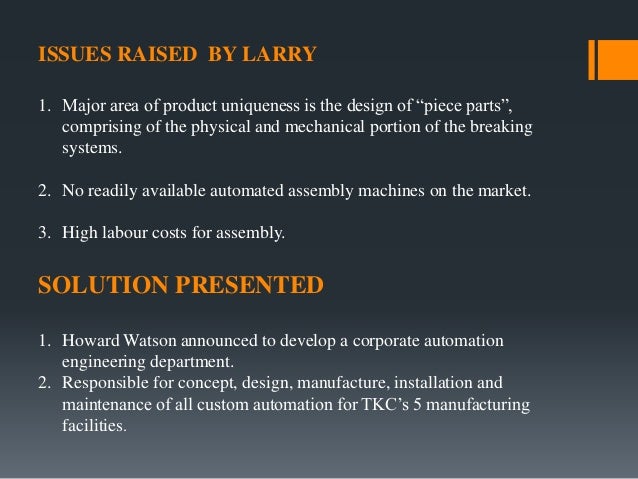 ISSUES RAISED BY LARRY

1. Major area of product uniqueness is the design of “piece parts”, comprising of the physical and mechanical portion of the breaking systems.

2. No readily available automated assembly machines on the market.

3. High labour costs for assembly.

SOLUTION PRESENTED

1. Howard Watson announced to develop a corporate automation engineering department.
2. Responsible for concept, design, manufacture, installation and maintenance of all custom automation for TKC’s 5 manufacturing facilities.